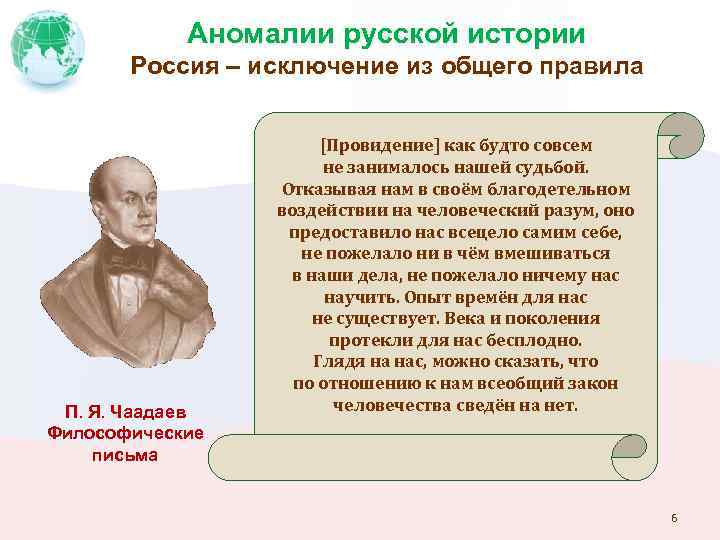 Аномалии русской истории
Россия – исключение из общего правила

[Провидение] как будто совсем не занималось нашей судьбой. Отказывая нам в своём благодетельном воздействии на человеческий разум, оно предоставило нас всецело самим себе, не пожелало ни в чём вмешиваться в наши дела, не пожелало ничему нас научить. Опыт времён для нас не существует. Века и поколения протекли для нас бесплодно. Глядя на нас, можно сказать, что по отношению к нам всеобщий закон человечества сведён на нет.

П. Я. Чаадаев
Философические письма

6